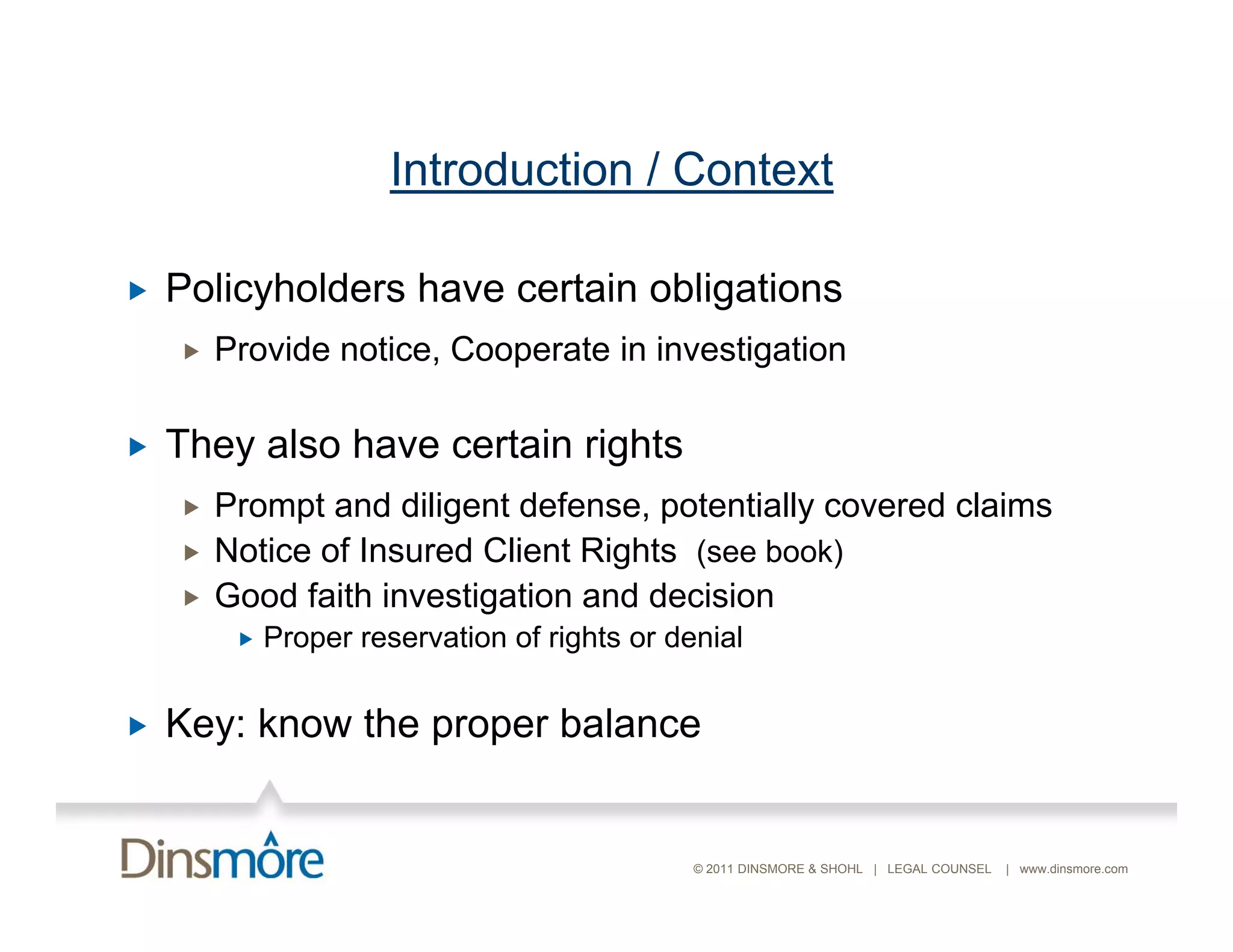 Introduction / Context

▸ Policyholders have certain obligations

▸ Provide notice, Cooperate in investigation

▸ They also have certain rights

▸ Prompt and diligent defense, potentially covered claims

▸ Notice of Insured Client Rights (see book)

▸ Good faith investigation and decision

▸ Proper reservation of rights or denial

▸ Key: know the proper balance

Dinsmore

© 2011 DINSMORE & SHOHL | LEGAL COUNSEL | www.dinsmore.com